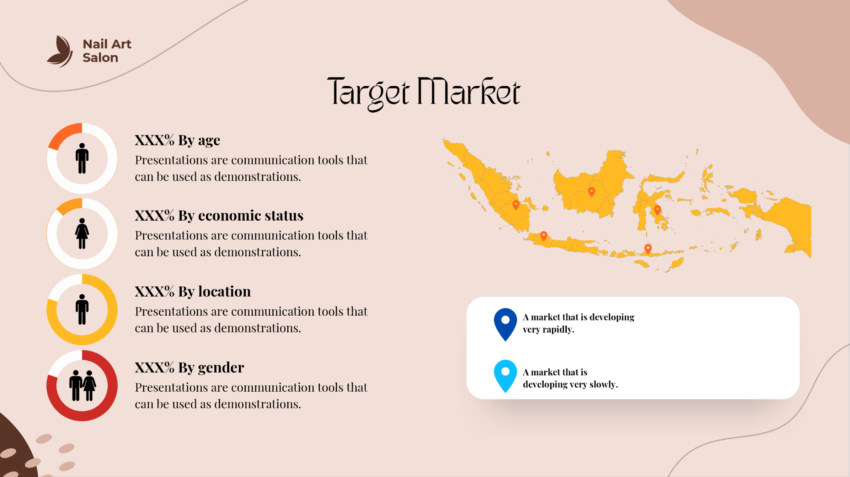 Nail Art Salon

Target Market

XXX% By age
Presentations are communication tools that can be used as demonstrations.

XXX% By economic status
Presentations are communication tools that can be used as demonstrations.

XXX% By location
Presentations are communication tools that can be used as demonstrations.

XXX% By gender
Presentations are communication tools that can be used as demonstrations.

A market that is developing very rapidly.

A market that is developing very slowly.